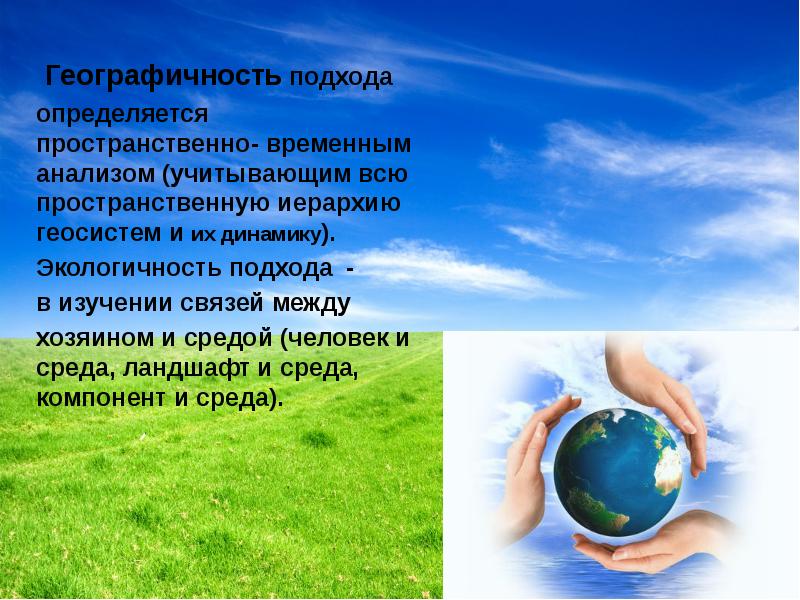 Географичность подхода определяется пространственно- временным анализом (учитывающим всю пространственную иерархию геосистем и их динамику).

Экологичность подхода - в изучении связей между хозяином и средой (человек и среда, ландшафт и среда, компонент и среда).